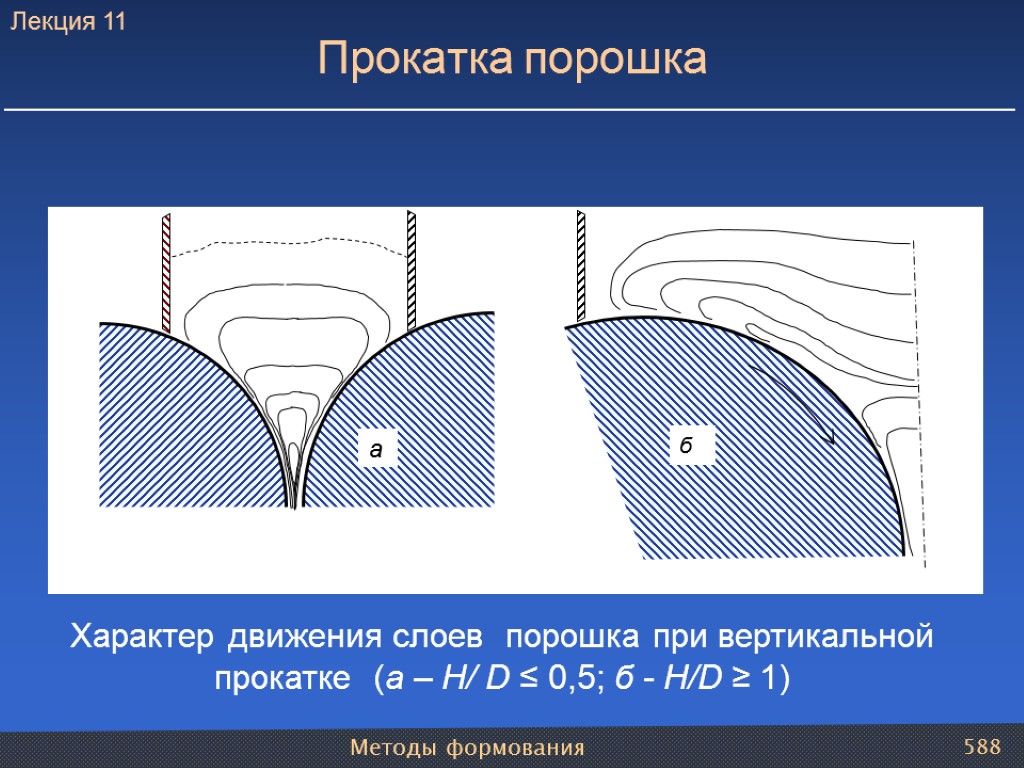 Лекция 11

Прокатка порошка

а

б

Характер движения слоев порошка при вертикальной прокатке (а – H/ D ≤ 0,5; б - H/D ≥ 1)

Методы формования

588